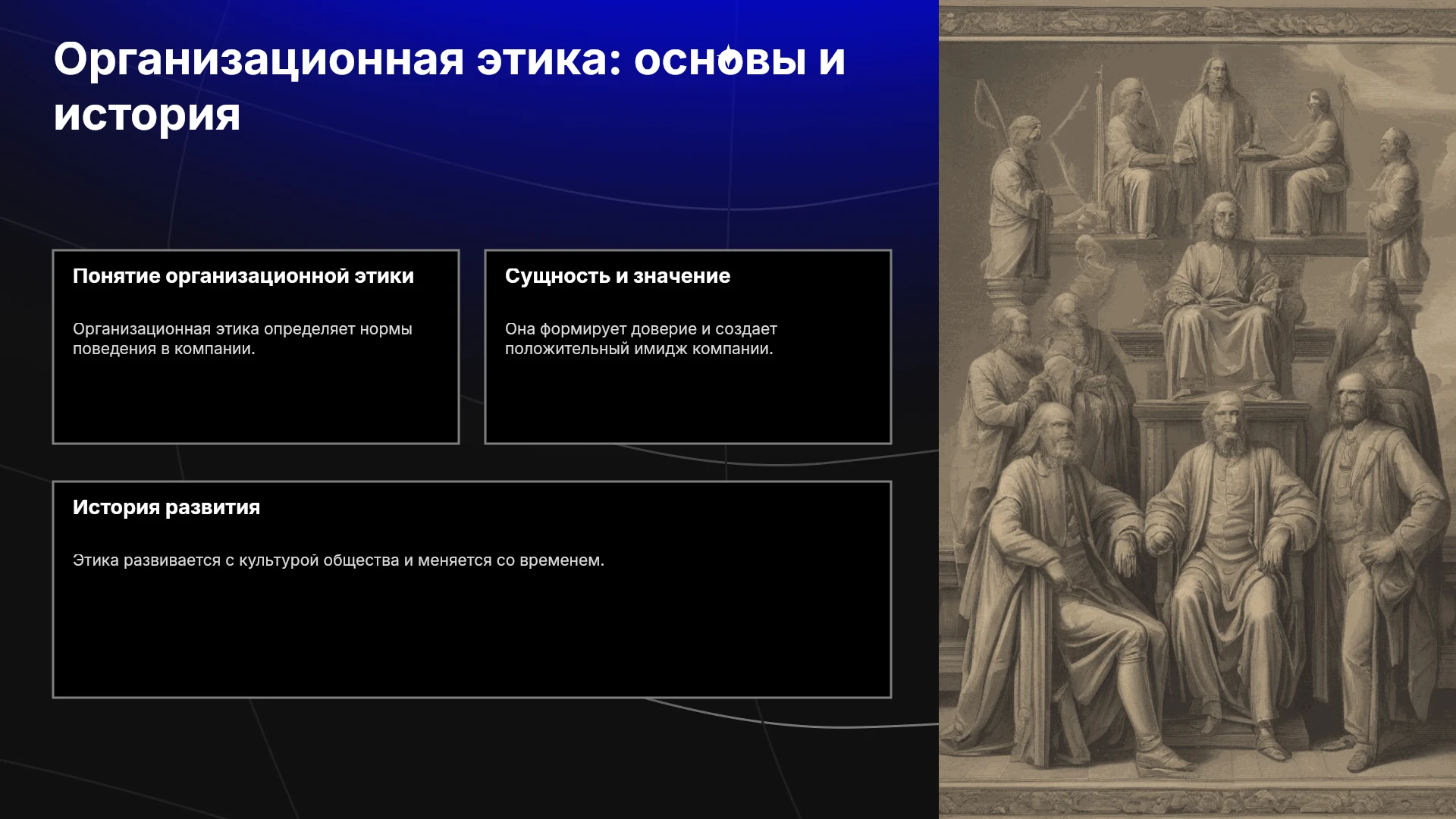 Организационная этика: основы и история

Понятие организационной этики

Организационная этика определяет нормы поведения в компании.

Сущность и значение

Она формирует доверие и создает положительный имидж компании.

История развития

Этика развивается с культурой общества и меняется со временем.